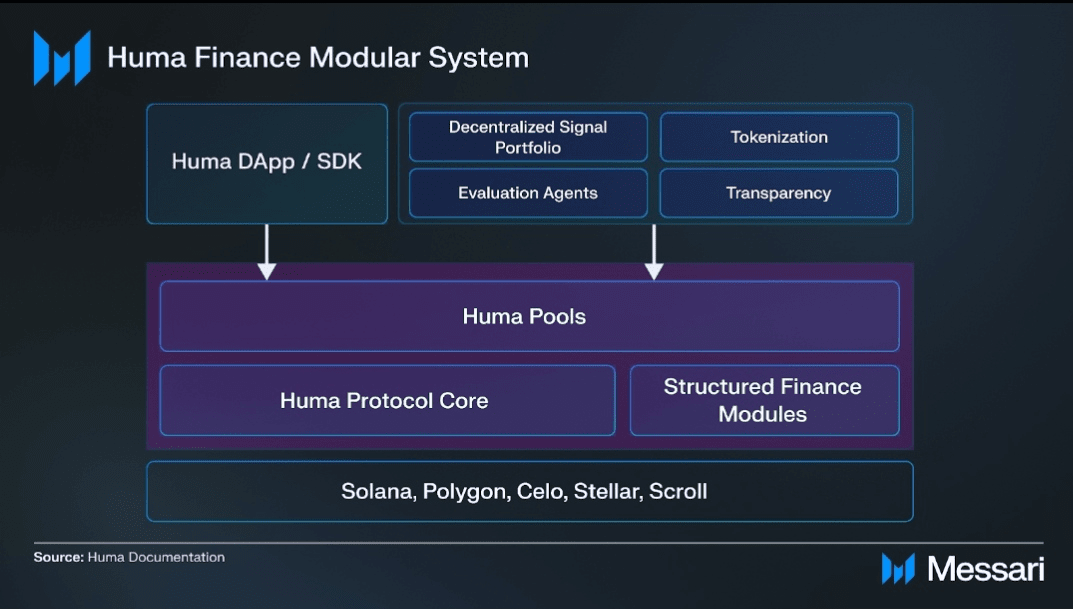 Huma Finance Modular System

Huma DApp / SDK

Decentralized Signal Portfolio

Tokenization

Evaluation Agents

Transparency

Huma Pools

Huma Protocol Core

Structured Finance Modules

Solana, Polygon, Celo, Stellar, Scroll

Source: Huma Documentation

Messari